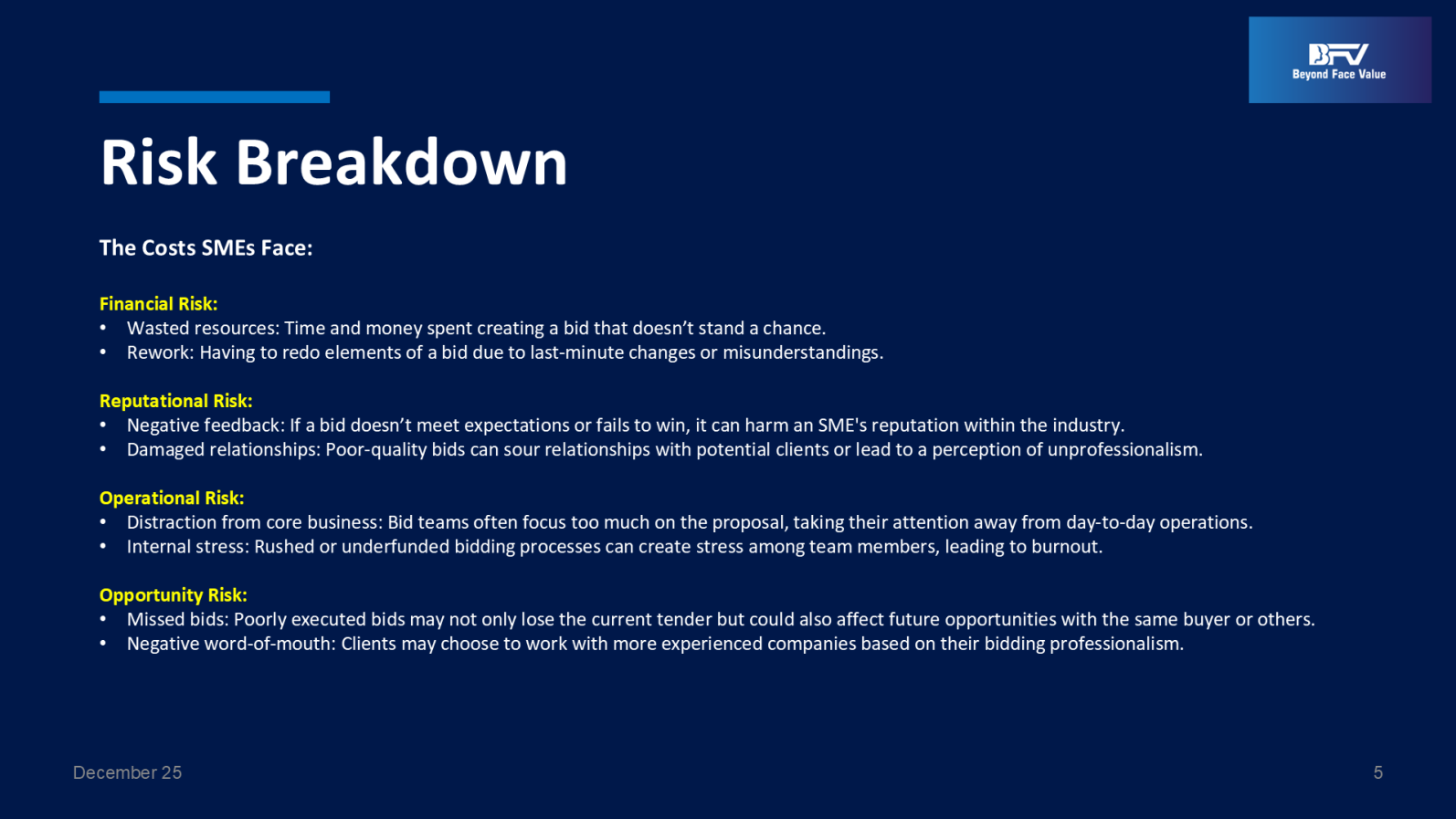 BFV
Beyond Face Value

Risk Breakdown

The Costs SMEs Face:

Financial Risk:
• Wasted resources: Time and money spent creating a bid that doesn’t stand a chance.
• Rework: Having to redo elements of a bid due to last-minute changes or misunderstandings.

Reputational Risk:
• Negative feedback: If a bid doesn’t meet expectations or fails to win, it can harm an SME's reputation within the industry.
• Damaged relationships: Poor-quality bids can sour relationships with potential clients or lead to a perception of unprofessionalism.

Operational Risk:
• Distraction from core business: Bid teams often focus too much on the proposal, taking their attention away from day-to-day operations.
• Internal stress: Rushed or underfunded bidding processes can create stress among team members, leading to burnout.

Opportunity Risk:
• Missed bids: Poorly executed bids may not only lose the current tender but could also affect future opportunities with the same buyer or others.
• Negative word-of-mouth: Clients may choose to work with more experienced companies based on their bidding professionalism.

December 25

5